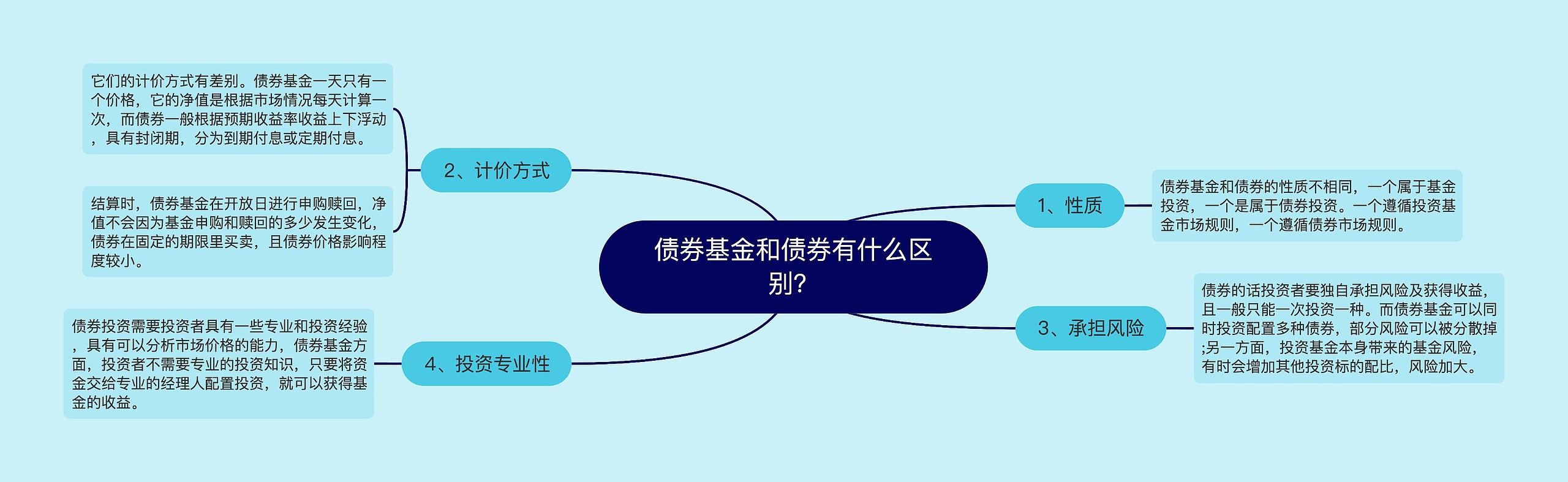 债券基金和债券有什么区别?

1、性质

债券基金和债券的性质不相同，一个属于基金投资，一个是属于债券投资。一个遵循投资基金市场规则，一个遵循债券市场规则。

2、计价方式

它们的计价方式有差别。债券基金一天只有一个价格，它的净值是根据市场情况每天计算一次，而债券一般根据预期收益率收益上下浮动，具有封闭期，分为到期付息或定期付息。

结算时，债券基金在开放日进行申购赎回，净值不会因为基金申购和赎回的多少发生变化，债券在固定的期限里买卖，且债券价格影响程度较小。

3、承担风险

债券的话投资者要独自承担风险及获得收益，且一般只能一次投资一种。而债券基金可以同时投资配置多种债券，部分风险可以被分散掉;另一方面，投资基金本身带来的基金风险，有时会增加其他投资标的配比，风险加大。

4、投资专业性

债券投资需要投资者具有一些专业和投资经验，具有可以分析市场价格的能力，债券基金方面，投资者不需要专业的投资知识，只要将资金交给专业的经理人配置投资，就可以获得基金的收益。